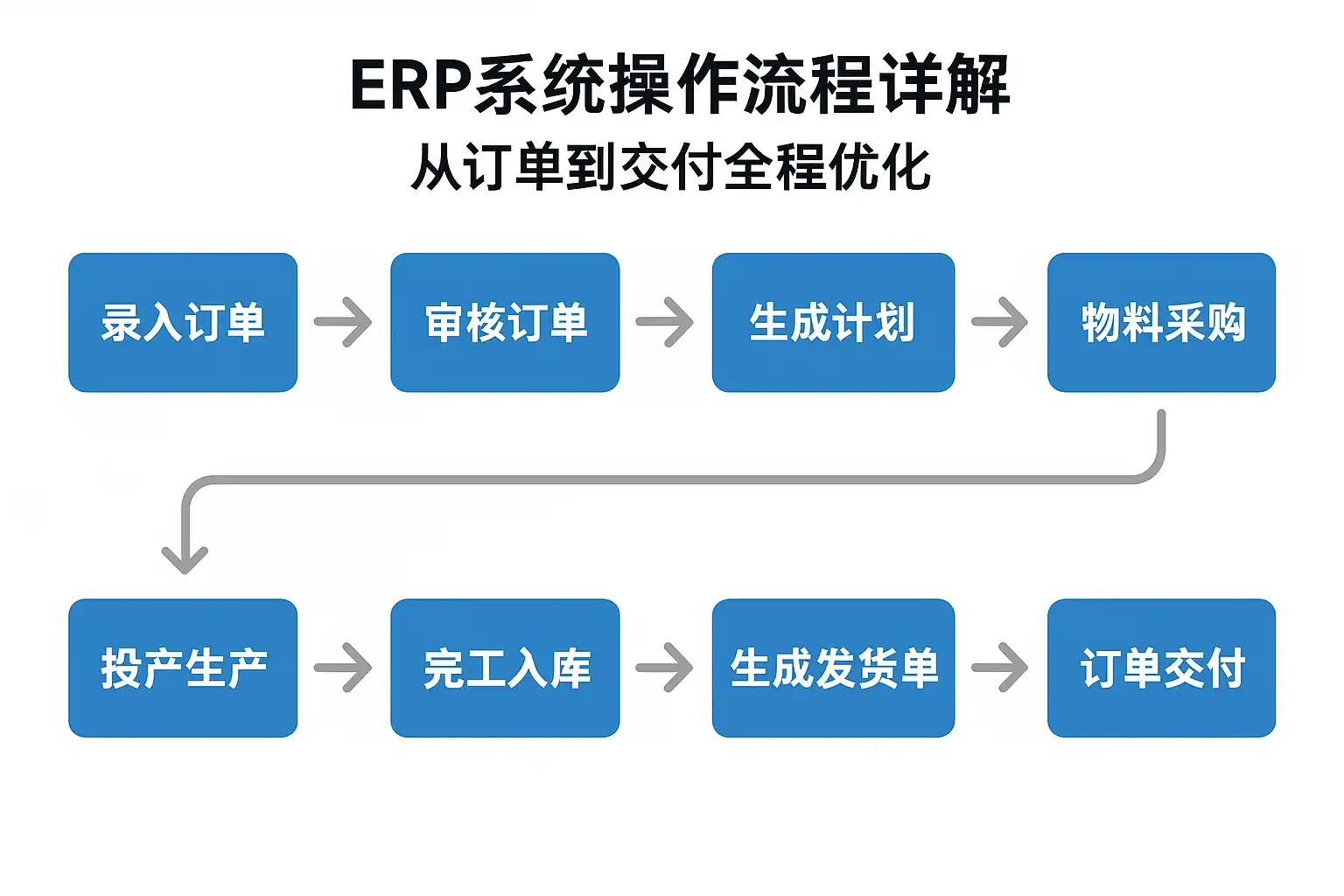 ERP系统操作流程详解
从订单到交付全程优化

录入订单

审核订单

生成计划

物料采购

投产生产

完工入库

生成发货单

订单交付